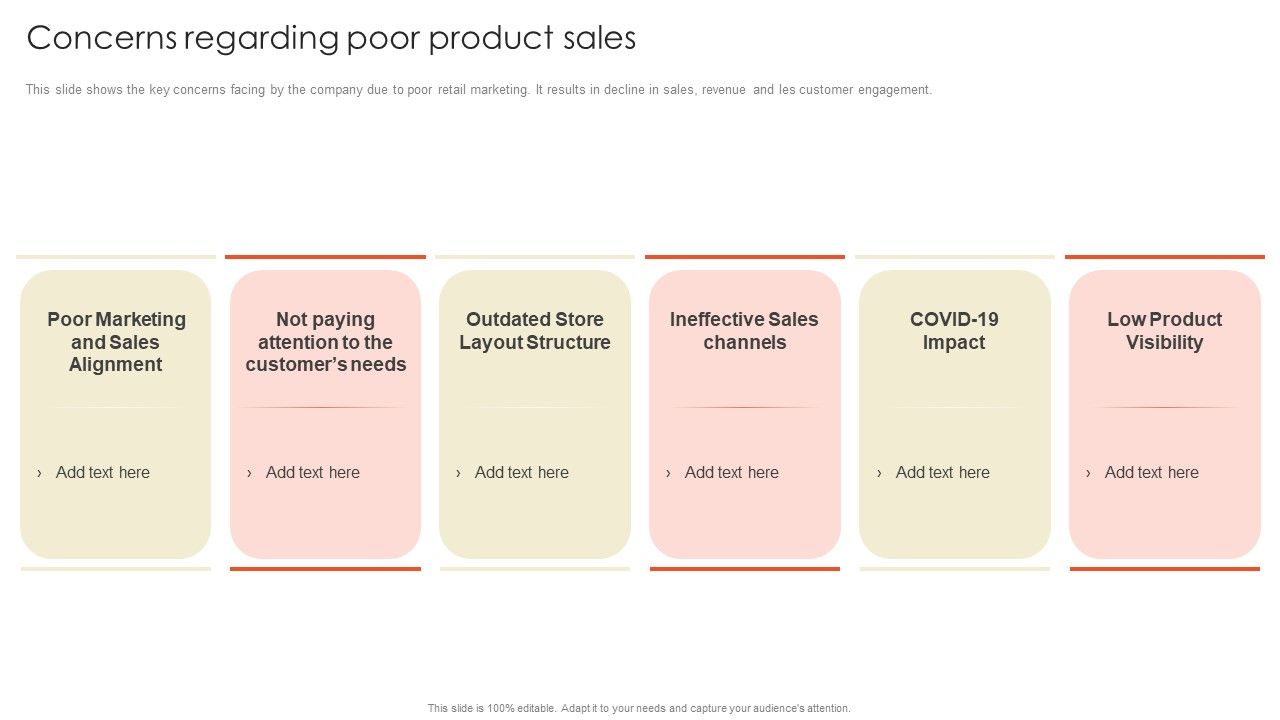 Concerns regarding poor product sales

This slide shows the key concerns facing by the company due to poor retail marketing. It results in decline in sales, revenue and les customer engagement.

Poor Marketing and Sales Alignment

› Add text here

Not paying attention to the customer's needs

› Add text here

Outdated Store Layout Structure

› Add text here

Ineffective Sales channels

› Add text here

COVID-19 Impact

› Add text here

Low Product Visibility

› Add text here

This slide is 100% editable. Adapt it to your needs and capture your audience's attention.